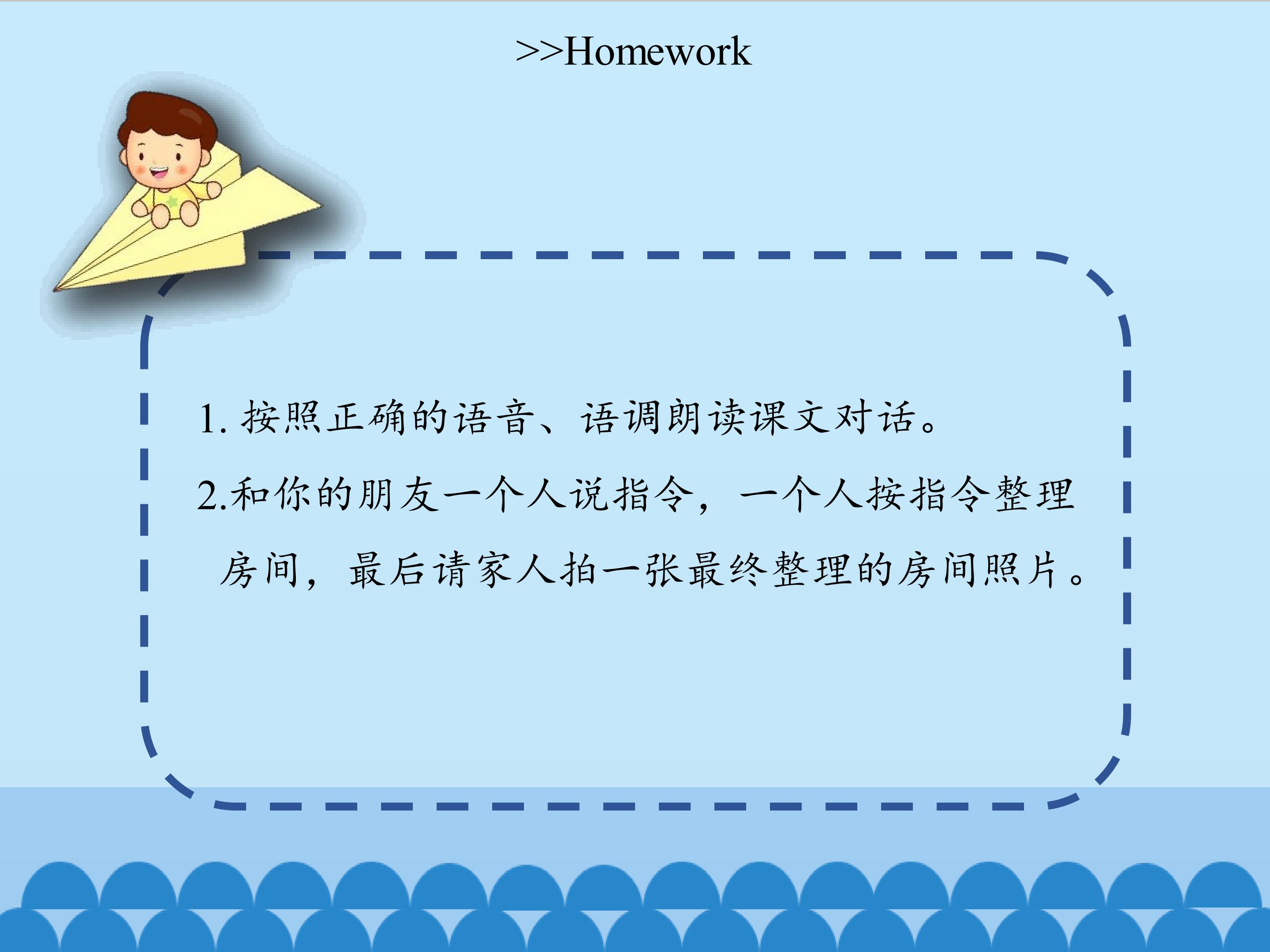 >>Homework

1. 按照正确的语音、语调朗读课文对话。

2.和你的朋友一个人说指令，一个人按指令整理房间，最后请家人拍一张最终整理的房间照片。